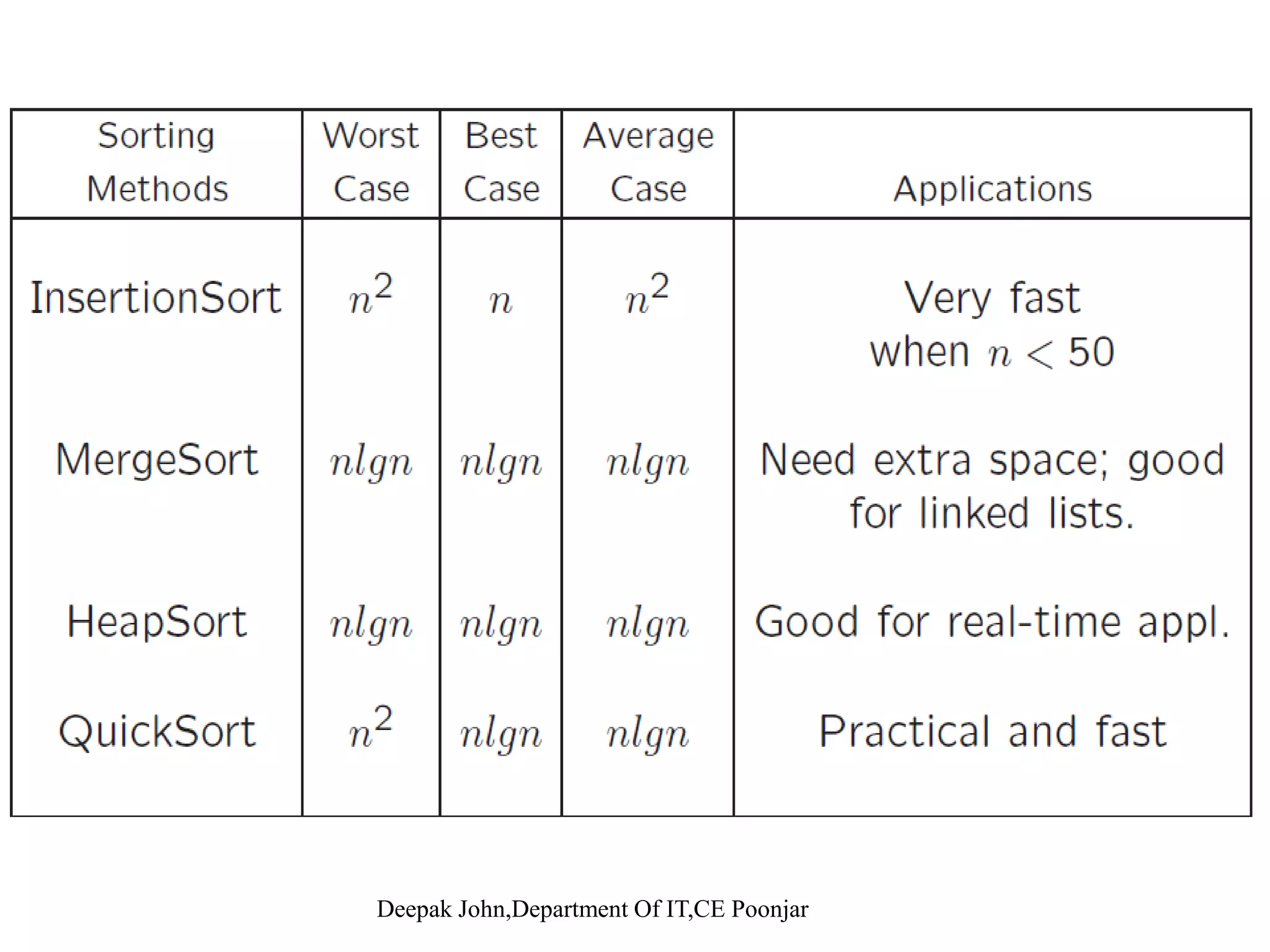 | Sorting Methods | Worst Case | Best Case | Average Case | Applications |
|---|---|---|---|---|
| InsertionSort | $n^2$ | $n$ | $n^2$ | Very fast when $n < 50$ |
| MergeSort | $nlgn$ | $nlgn$ | $nlgn$ | Need extra space; good for linked lists. |
| HeapSort | $nlgn$ | $nlgn$ | $nlgn$ | Good for real-time appl. |
| QuickSort | $n^2$ | $nlgn$ | $nlgn$ | Practical and fast |

Deepak John,Department Of IT,CE Poonjar